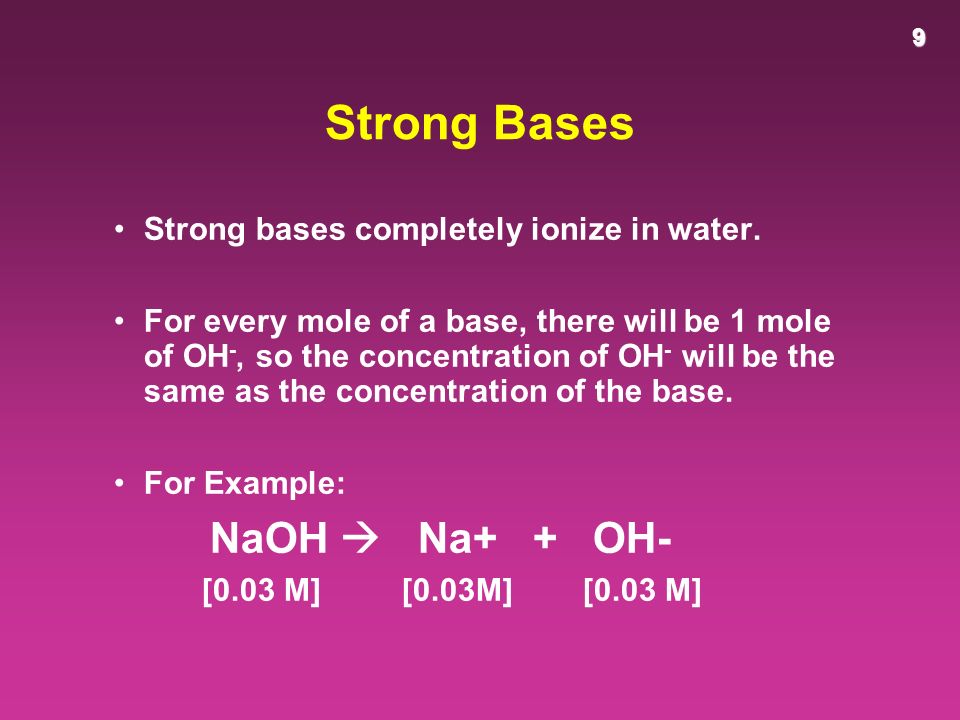 9

Strong Bases

• Strong bases completely ionize in water.

• For every mole of a base, there will be 1 mole of $OH^-$, so the concentration of $OH^-$ will be the same as the concentration of the base.

• For Example:

NaOH → Na+ + OH-

[0.03 M] [0.03M] [0.03 M]